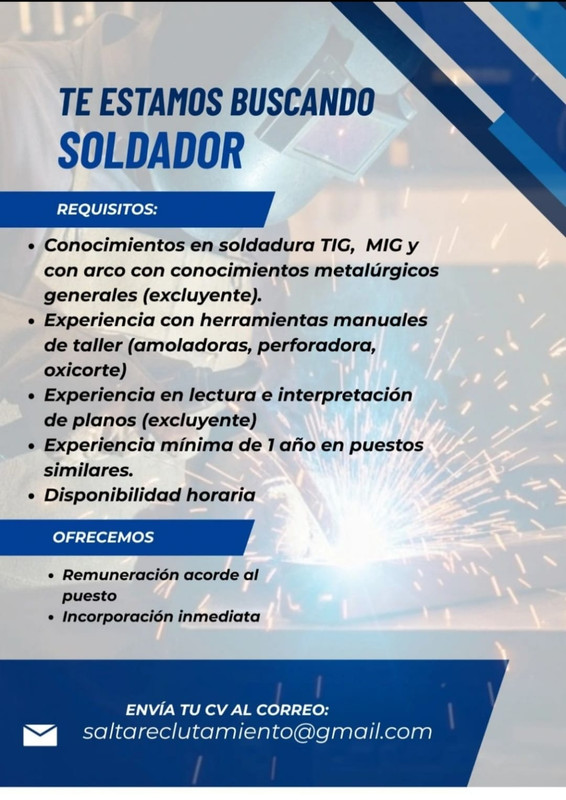 TE ESTAMOS BUSCANDO
SOLDADOR

REQUISITOS:

• Conocimientos en soldadura TIG, MIG y con arco con conocimientos metalúrgicos generales (excluyente).
• Experiencia con herramientas manuales de taller (amoladoras, perforadora, oxicorte)
• Experiencia en lectura e interpretación de planos (excluyente)
• Experiencia mínima de 1 año en puestos similares.
• Disponibilidad horaria

OFRECEMOS

• Remuneración acorde al puesto
• Incorporación inmediata

ENVÍA TU CV AL CORREO:
saltareclutamiento@gmail.com